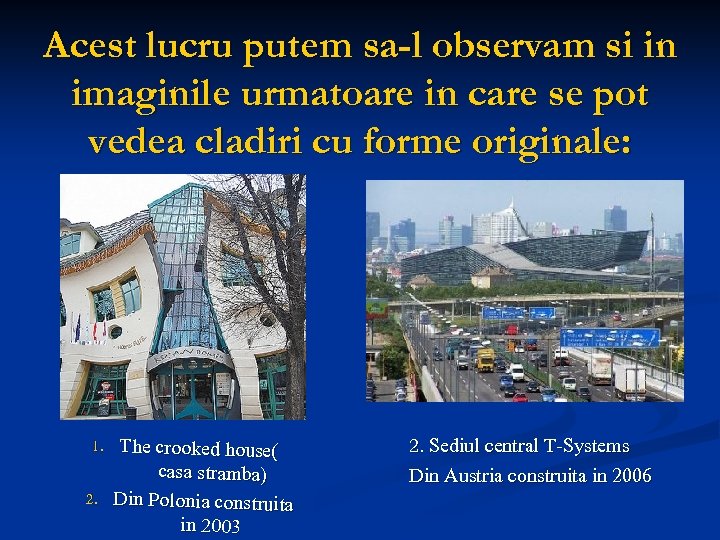 Acest lucru putem sa-l observam si in imaginile urmatoare in care se pot vedea cladiri cu forme originale:

1. The crooked house( casa stramba)
2. Din Polonia construita in 2003

2. Sediul central T-Systems
Din Austria construita in 2006